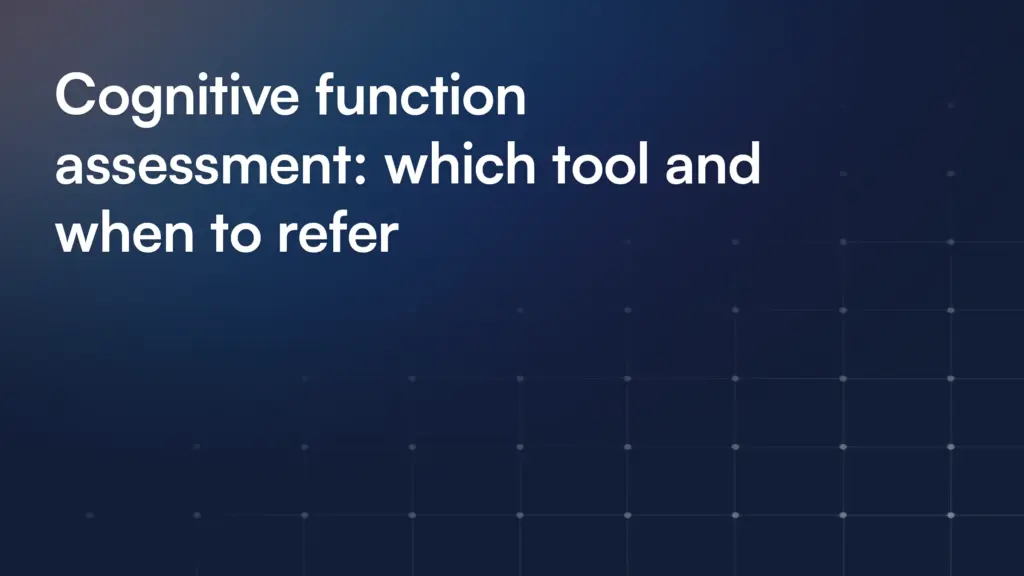 Cognitive function assessment: which tool and when to refer